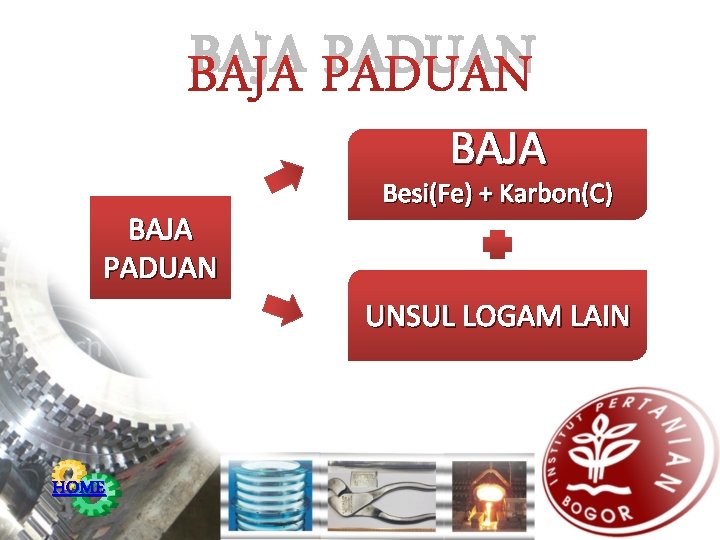 BAJA PADUAN

BAJA PADUAN

BAJA
Besi(Fe) + Karbon(C)

UNSUL LOGAM LAIN

HOME

INSTITUT PERTANIAN BOGOR